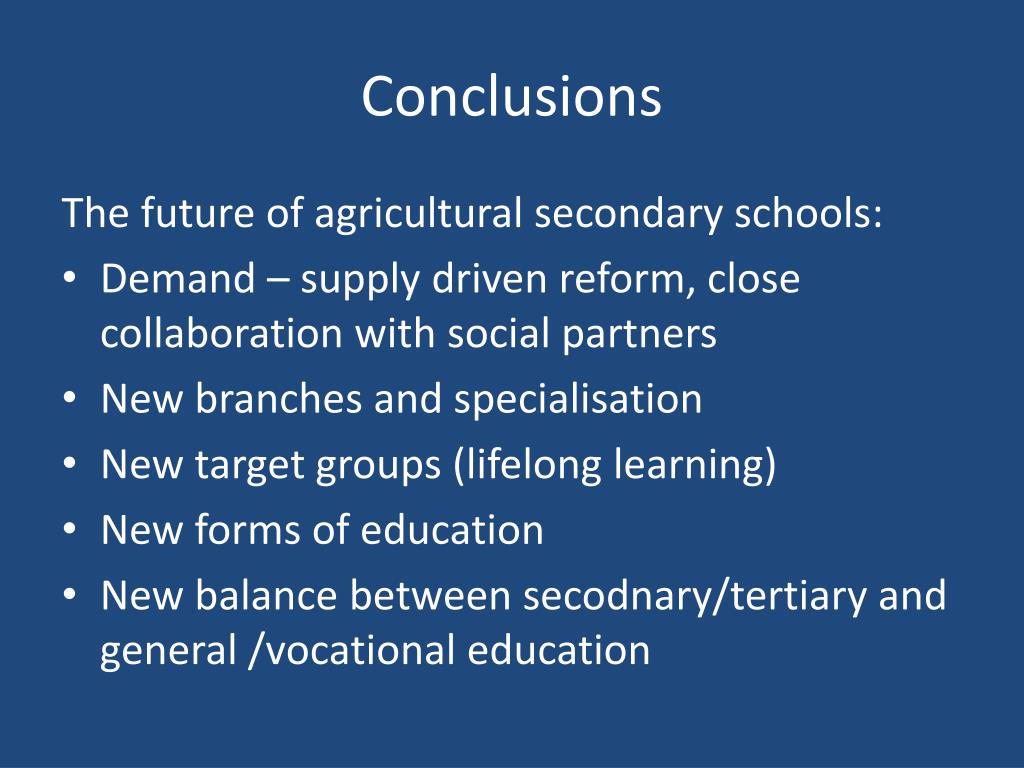 Conclusions

The future of agricultural secondary schools:
• Demand – supply driven reform, close collaboration with social partners
• New branches and specialisation
• New target groups (lifelong learning)
• New forms of education
• New balance between secodnary/tertiary and general /vocational education